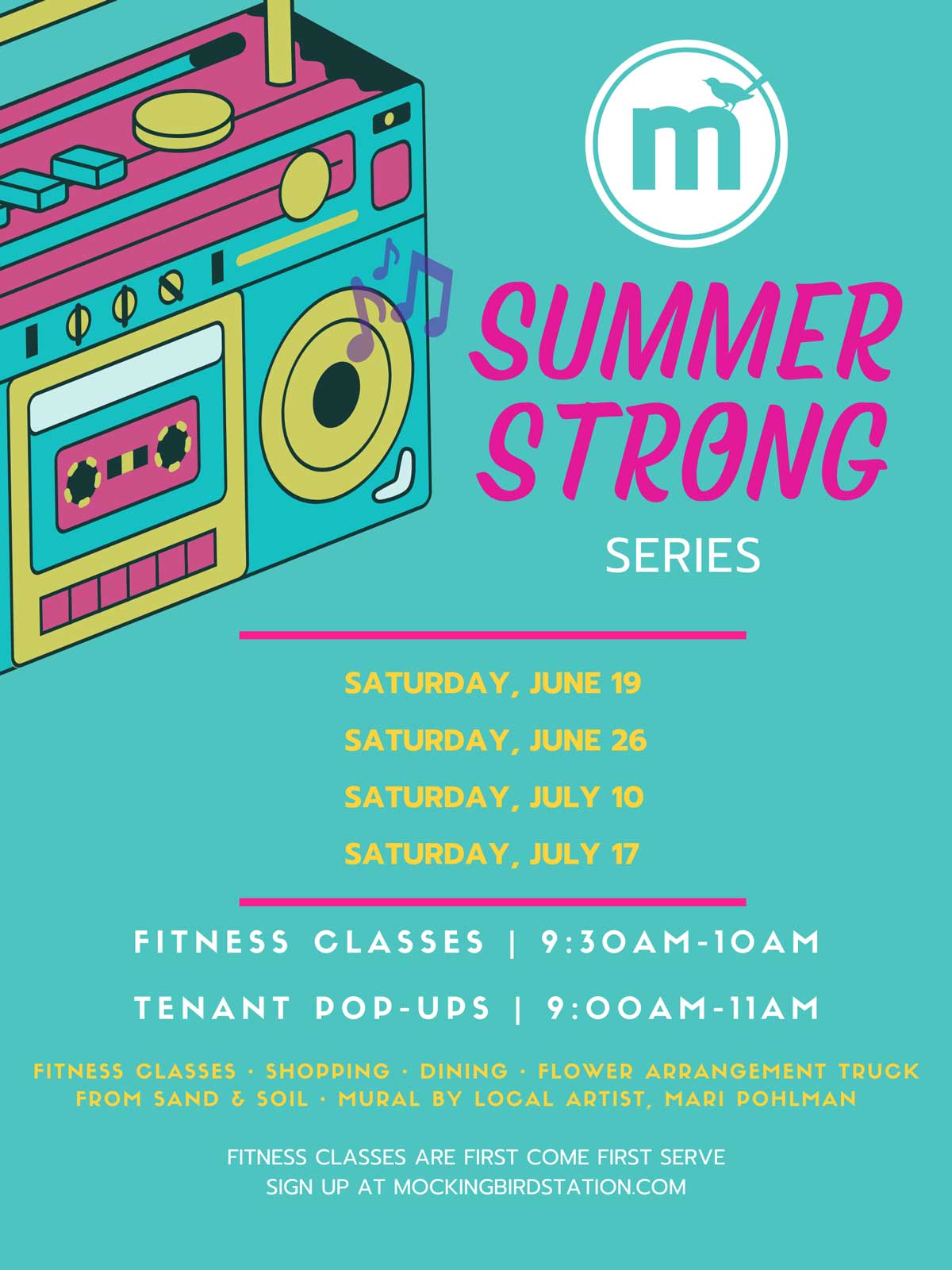 m

SUMMER STRONG

SERIES

SATURDAY, JUNE 19

SATURDAY, JUNE 26

SATURDAY, JULY 10

SATURDAY, JULY 17

FITNESS CLASSES | 9:30AM-10AM

TENANT POP-UPS | 9:00AM-11AM

FITNESS CLASSES · SHOPPING · DINING · FLOWER ARRANGEMENT TRUCK FROM SAND & SOIL · MURAL BY LOCAL ARTIST, MARI POHLMAN

FITNESS CLASSES ARE FIRST COME FIRST SERVE
SIGN UP AT MOCKINGBIRDSTATION.COM